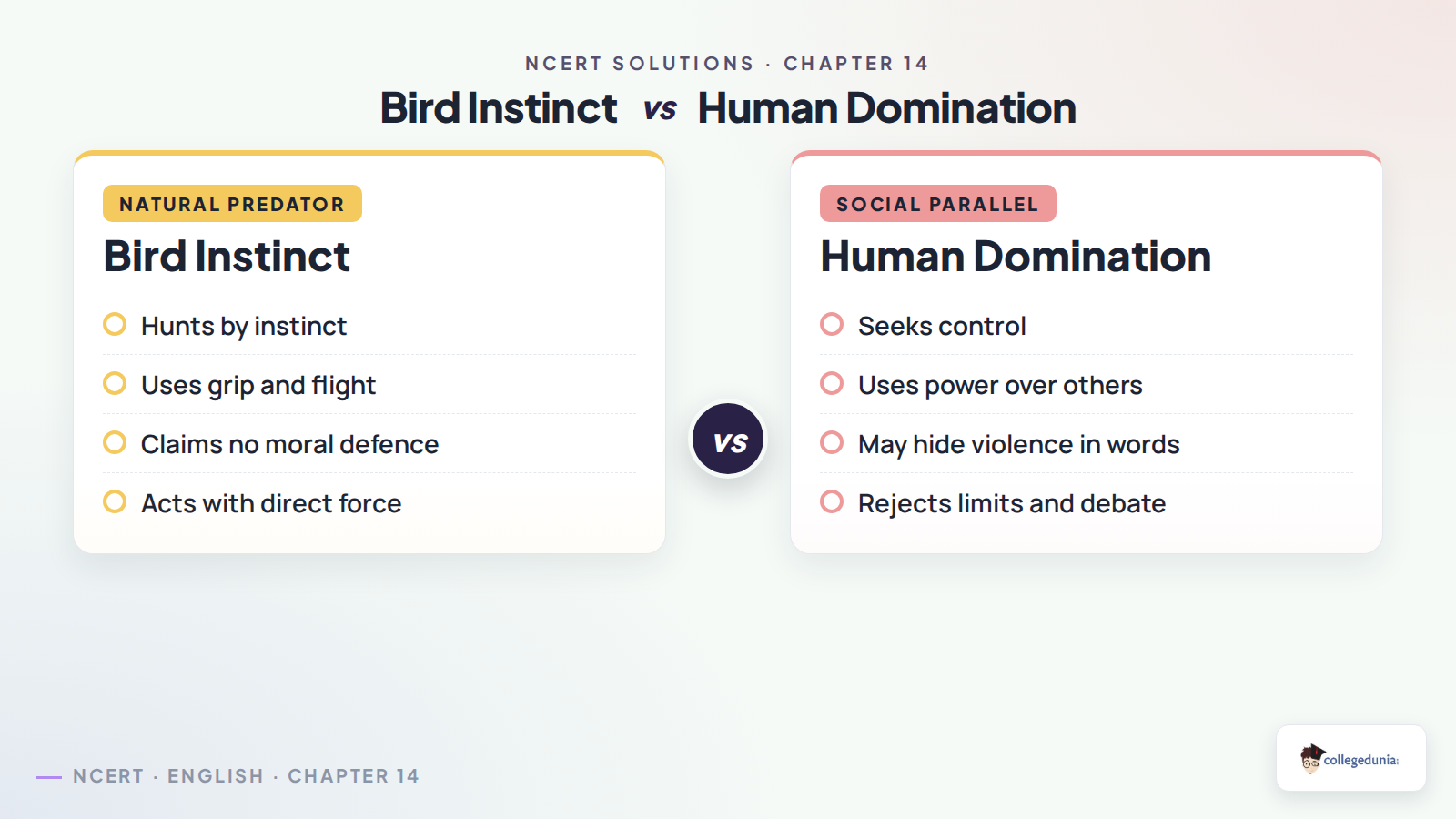 NCERT SOLUTIONS · CHAPTER 14

Bird Instinct vs Human Domination

NATURAL PREDATOR

Bird Instinct

Hunts by instinct

Uses grip and flight

Claims no moral defence

Acts with direct force

vs

SOCIAL PARALLEL

Human Domination

Seeks control

Uses power over others

May hide violence in words

Rejects limits and debate

NCERT · ENGLISH · CHAPTER 14

collegedunia